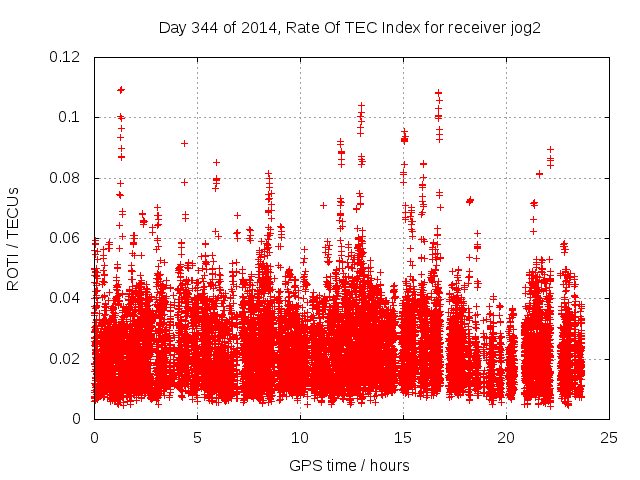 Day 344 of 2014, Rate Of TEC Index for receiver jog2

ROTI / TECUs

0.12
0.1
0.08
0.06
0.04
0.02
0

0
5
10
15
20
25

GPS time / hours